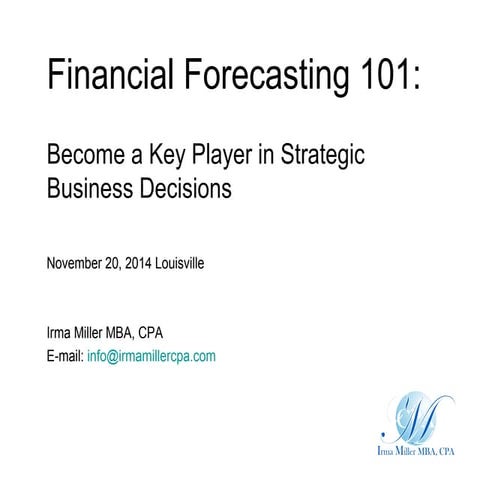 Financial Forecasting 101:

Become a Key Player in Strategic Business Decisions

November 20, 2014 Louisville

Irma Miller MBA, CPA
E-mail: info@irmamillercpa.com

M
Irma Miller MBA, CPA